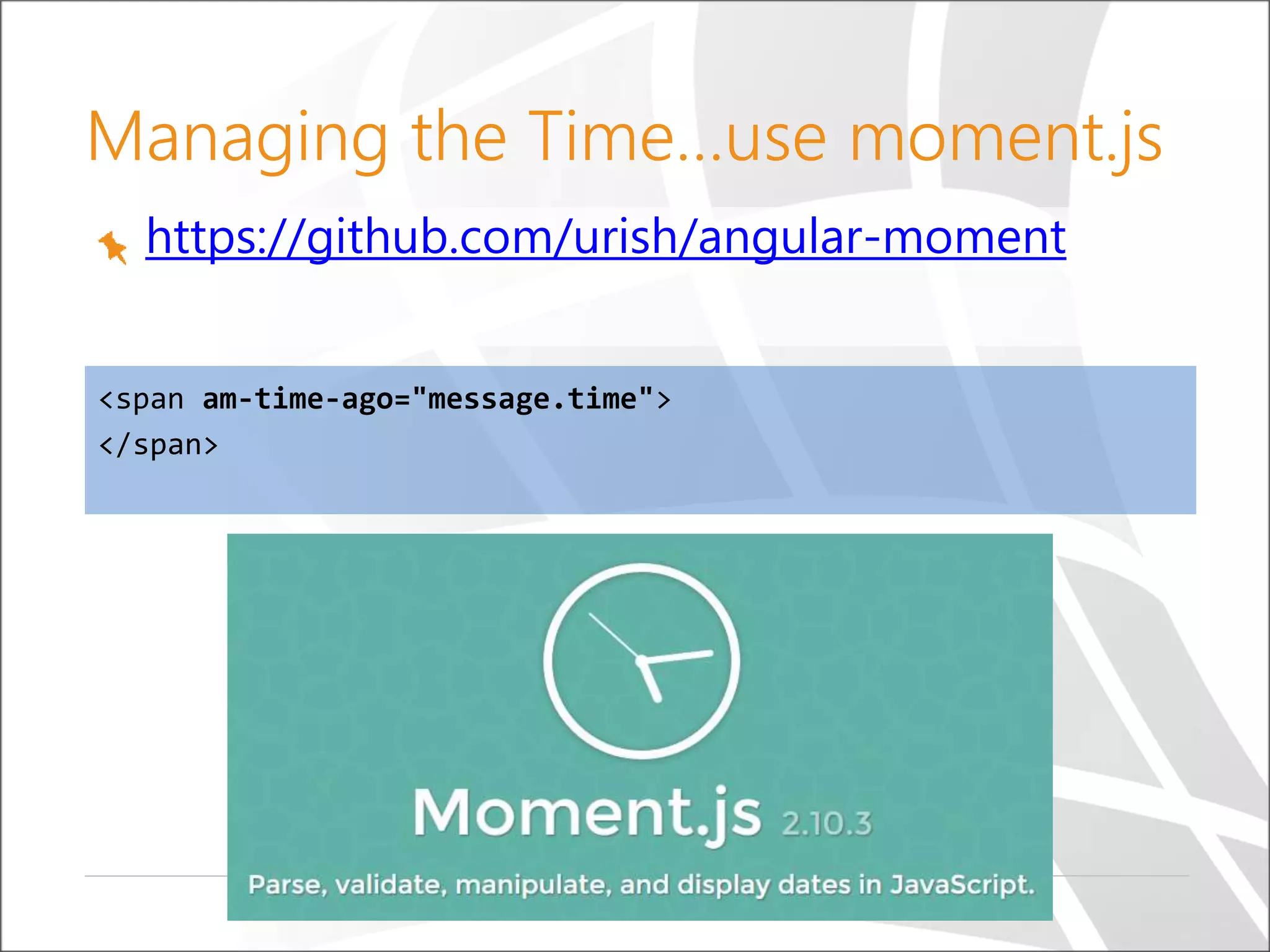 Managing the Time…use moment.js

https://github.com/urish/angular-moment

<span am-time-ago="message.time">
</span>

Moment.js 2.10.3

Parse, validate, manipulate, and display dates in JavaScript.